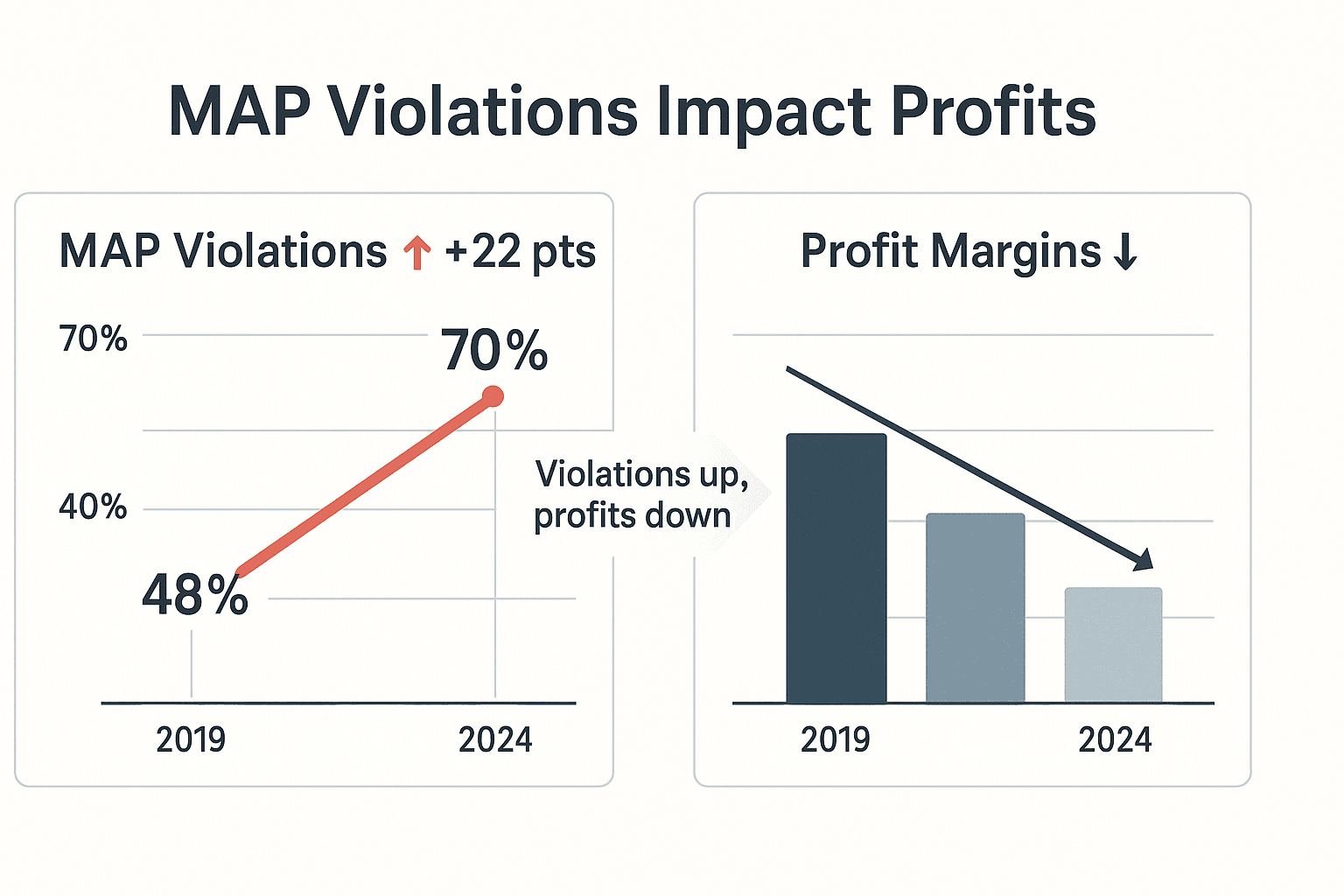 MAP Violations Impact Profits

MAP Violations ↑ +22 pts

70%

70%

40%

48%

2019

2024

Violations up, profits down

Profit Margins ↓

2019

2024